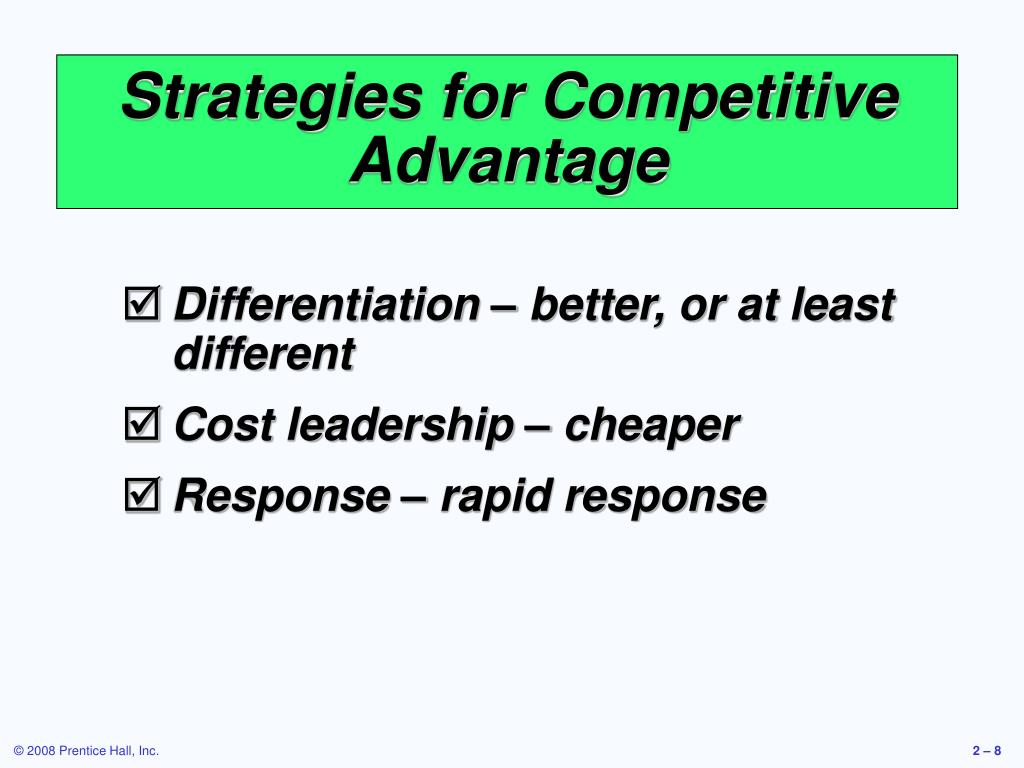 Strategies for Competitive Advantage

☑ Differentiation – better, or at least different

☑ Cost leadership – cheaper

☑ Response – rapid response

© 2008 Prentice Hall, Inc.

2 – 8